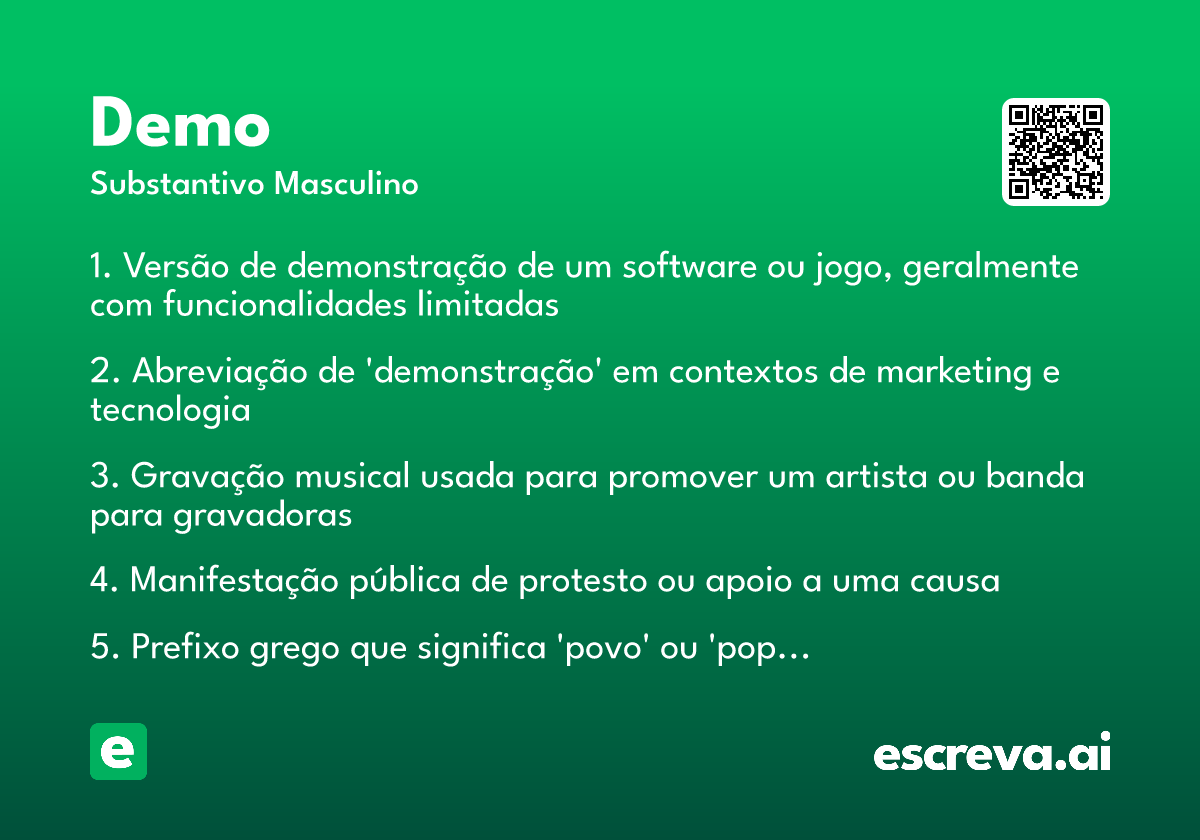 Demo
Substantivo Masculino

1. Versão de demonstração de um software ou jogo, geralmente com funcionalidades limitadas

2. Abreviação de 'demonstração' em contextos de marketing e tecnologia

3. Gravação musical usada para promover um artista ou banda para gravadoras

4. Manifestação pública de protesto ou apoio a uma causa

5. Prefixo grego que significa 'povo' ou 'pop...

e

escreva.ai